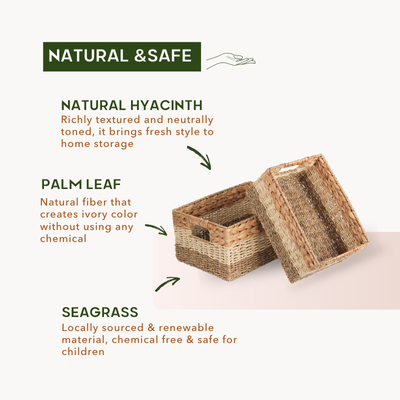 NATURAL &SAFE

NATURAL HYACINTH
Richly textured and neutrally toned, it brings fresh style to home storage

PALM LEAF
Natural fiber that creates ivory color without using any chemical

SEAGRASS
Locally sourced & renewable material, chemical free & safe for children